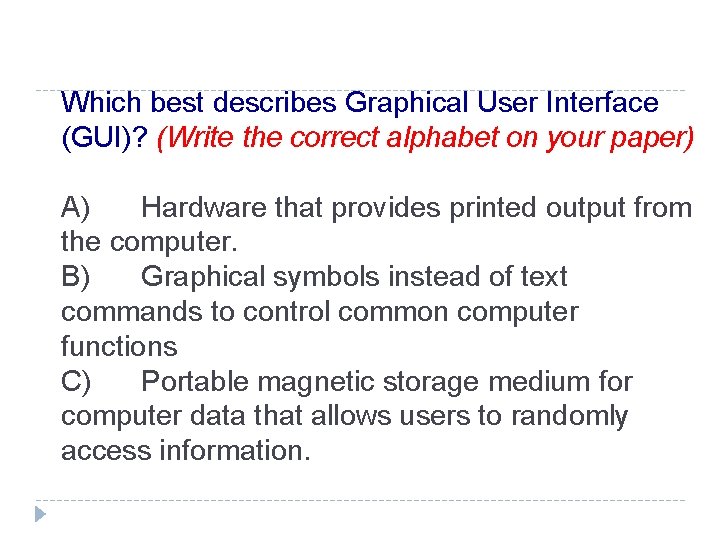 Which best describes Graphical User Interface (GUI)? (Write the correct alphabet on your paper)

A) Hardware that provides printed output from the computer.
B) Graphical symbols instead of text commands to control common computer functions
C) Portable magnetic storage medium for computer data that allows users to randomly access information.